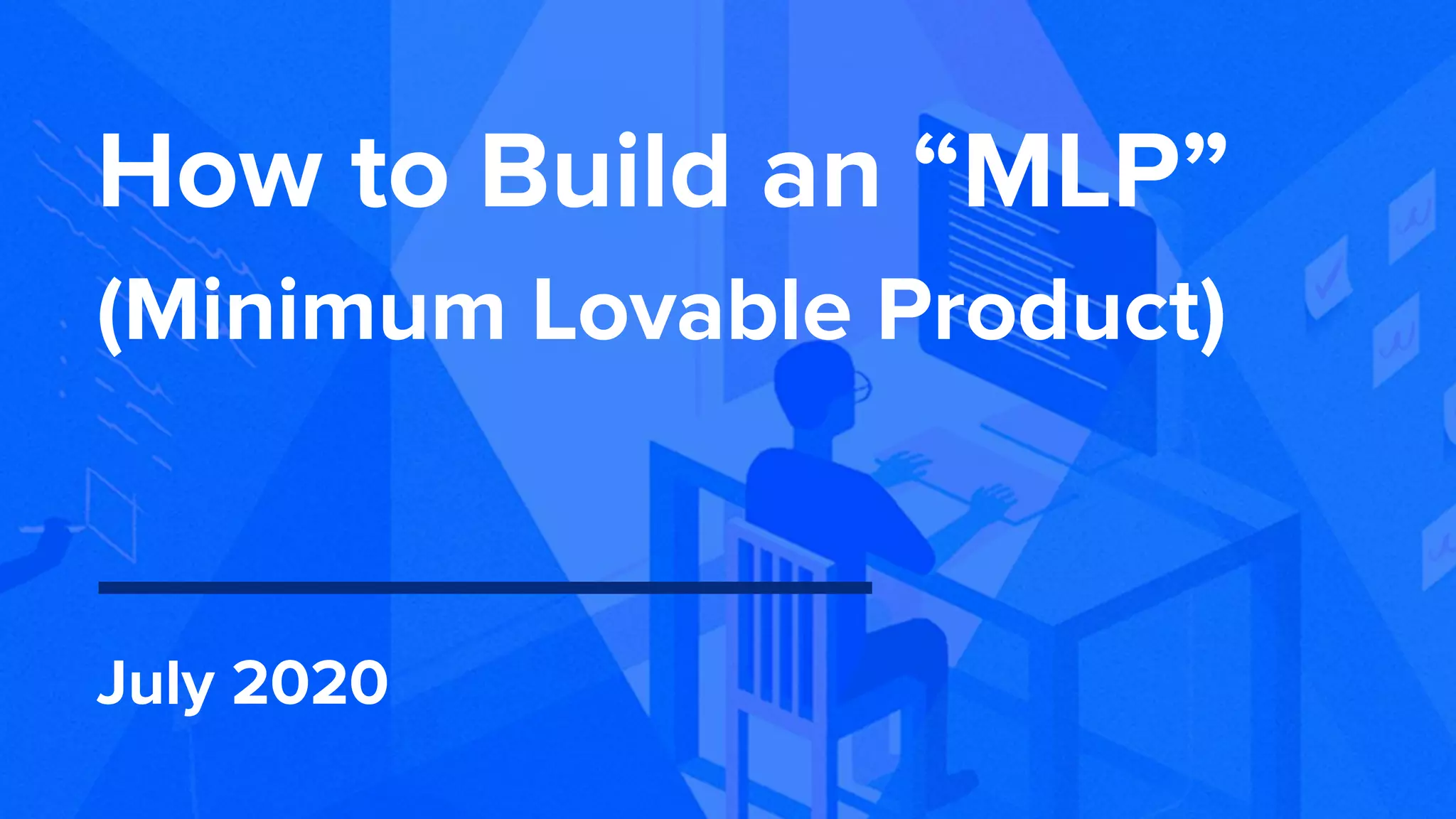 How to Build an “MLP” (Minimum Lovable Product)

July 2020